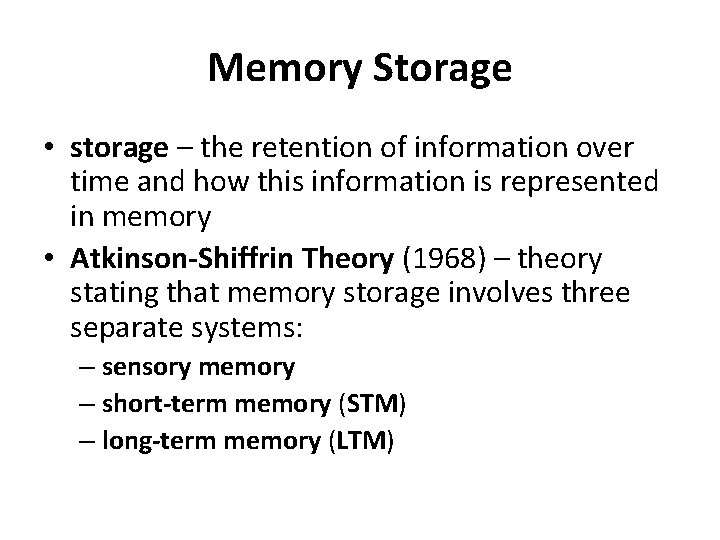 Memory Storage

• storage – the retention of information over time and how this information is represented in memory
• Atkinson-Shiffrin Theory (1968) – theory stating that memory storage involves three separate systems:
  – sensory memory
  – short-term memory (STM)
  – long-term memory (LTM)